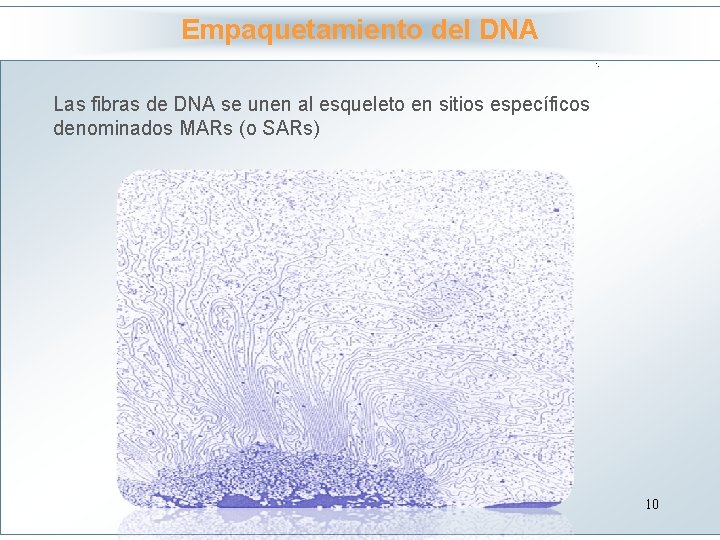 Empaquetamiento del DNA

Las fibras de DNA se unen al esqueleto en sitios específicos denominados MARs (o SARs)

10